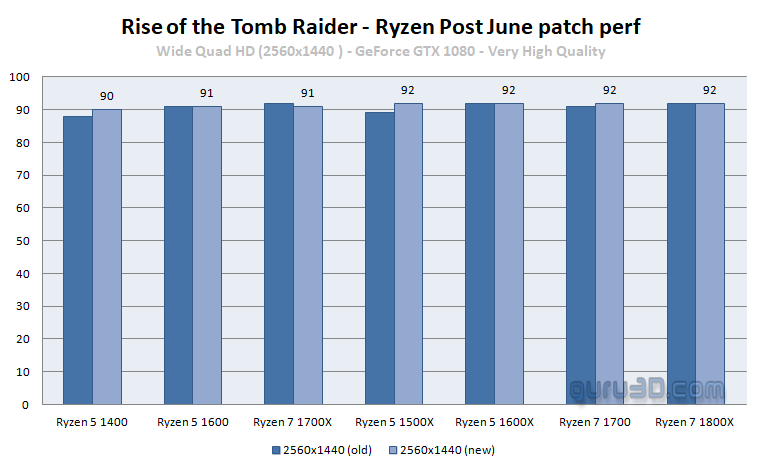 Rise of the Tomb Raider - Ryzen Post June patch perf

Wide Quad HD (2560x1440 ) - GeForce GTX 1080 - Very High Quality

100
90
80
70
60
50
40
30
20
10
0

90
91
91
92
92
92
92

Ryzen 5 1400
Ryzen 5 1600
Ryzen 7 1700X
Ryzen 5 1500X
Ryzen 5 1600X
Ryzen 7 1700
Ryzen 7 1800X

guru3D.com

2560x1440 (old)
2560x1440 (new)